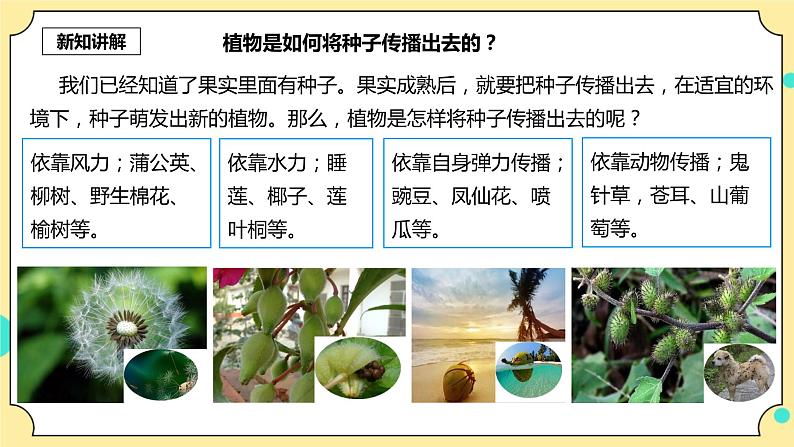 新知讲解

植物是如何将种子传播出去的？

我们已经知道了果实里面有种子。果实成熟后，就要把种子传播出去，在适宜的环境下，种子萌发出新的植物。那么，植物是怎样将种子传播出去的呢？

依靠风力；蒲公英、柳树、野生棉花、榆树等。

依靠水力；睡莲、椰子、莲叶桐等。

依靠自身弹力传播；豌豆、凤仙花、喷瓜等。

依靠动物传播；鬼针草，苍耳、山葡萄等。